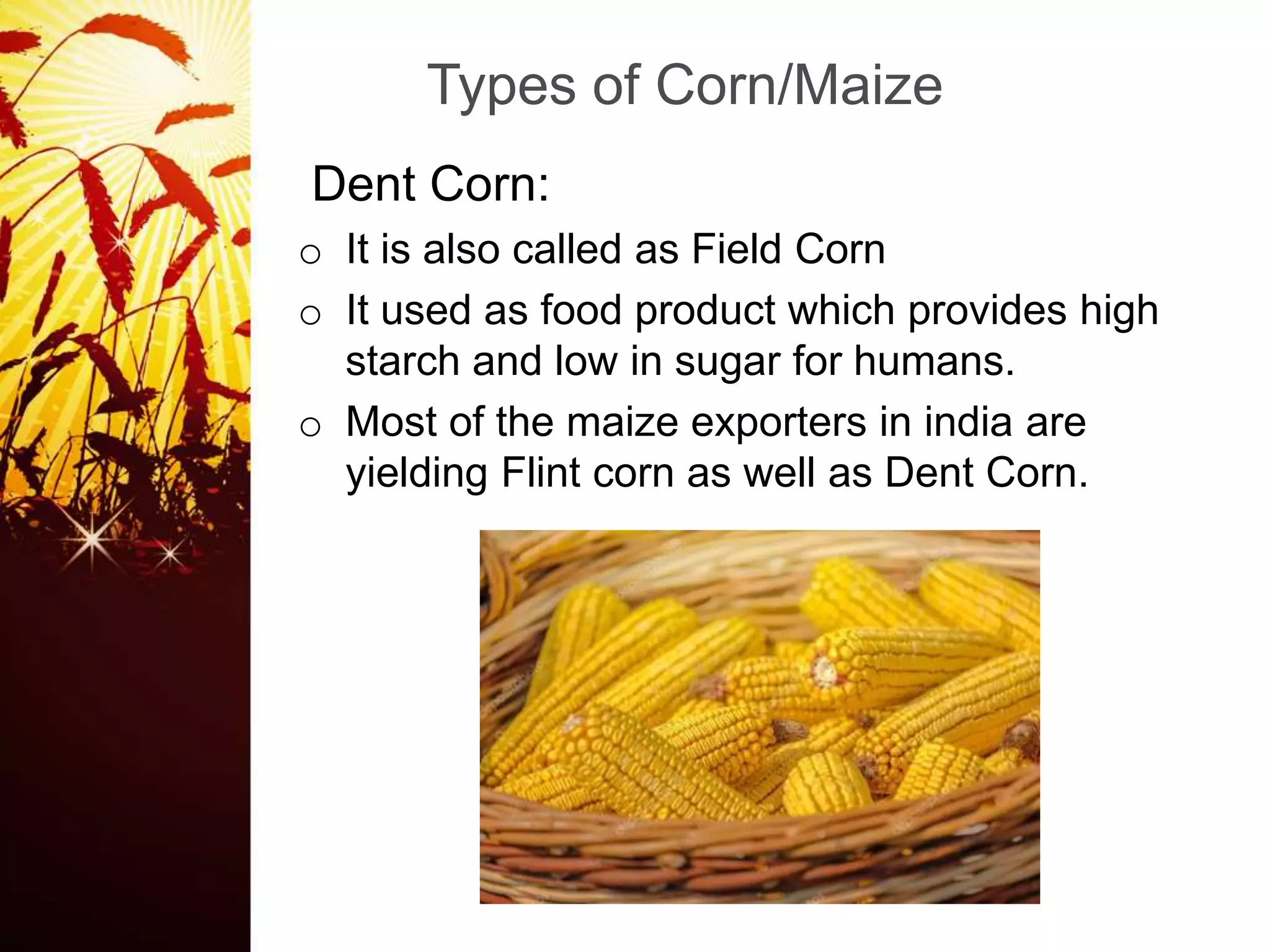 Types of Corn/Maize

Dent Corn:

o It is also called as Field Corn
o It used as food product which provides high starch and low in sugar for humans.
o Most of the maize exporters in india are yielding Flint corn as well as Dent Corn.